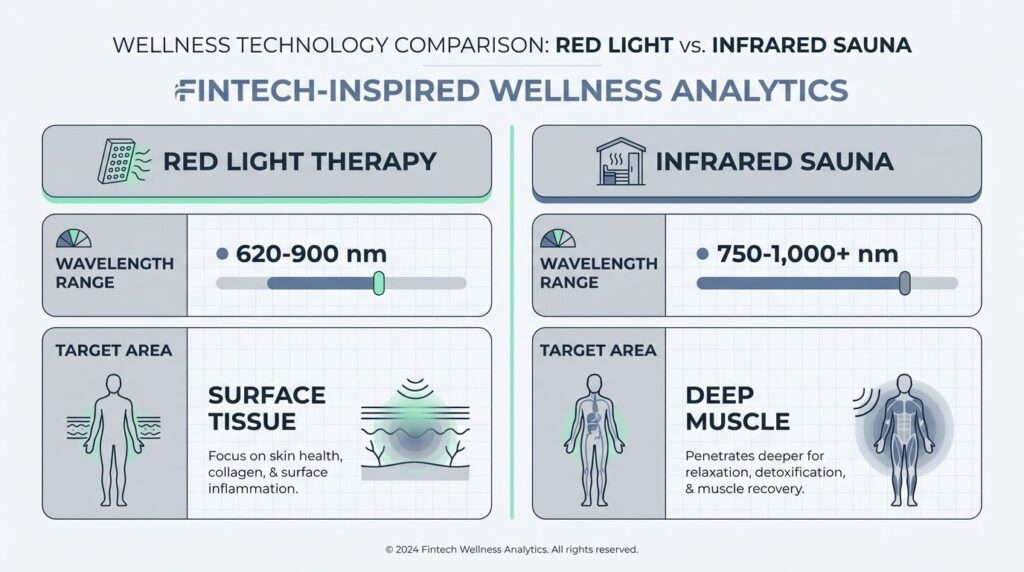 WELLNESS TECHNOLOGY COMPARISON: RED LIGHT vs. INFRARED SAUNA

FINTECH-INSPIRED WELLNESS ANALYTICS

RED LIGHT THERAPY

WAVELENGTH RANGE

620-900 nm

TARGET AREA

SURFACE TISSUE

Focus on skin health, collagen, & surface inflammation.

INFRARED SAUNA

WAVELENGTH RANGE

750-1,000+ nm

TARGET AREA

DEEP MUSCLE

Penetrates deeper for relaxation, detoxification, & muscle recovery.

© 2024 Fintech Wellness Analytics. All rights reserved.